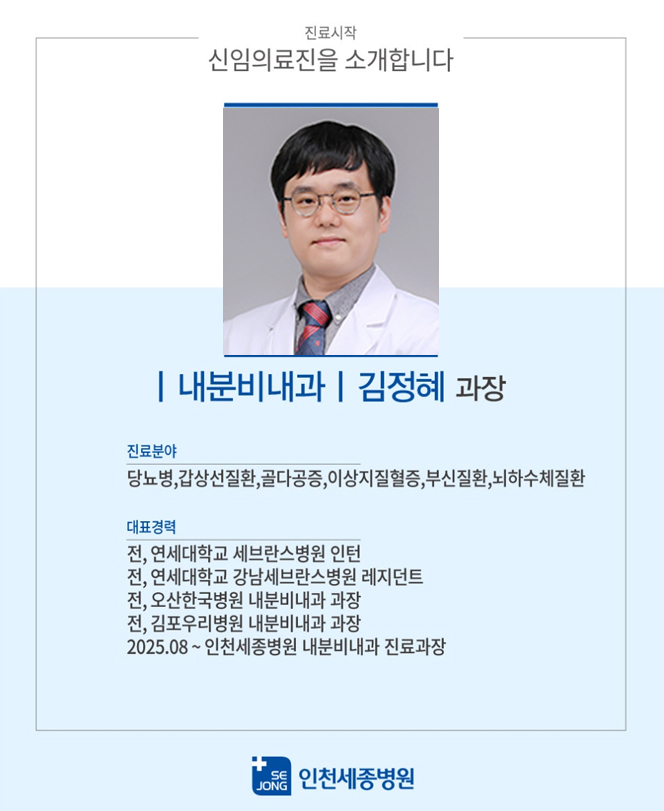 진료시작
신임의료진을 소개합니다

| 내분비내과 | 김정혜 과장

진료분야
당뇨병,갑상선질환,골다공증,이상지질혈증,부신질환,뇌하수체질환

대표경력
전, 연세대학교 세브란스병원 인턴
전, 연세대학교 강남세브란스병원 레지던트
전, 오산한국병원 내분비내과 과장
전, 김포우리병원 내분비내과 과장
2025.08 ~ 인천세종병원 내분비내과 진료과장

SE JONG 인천세종병원